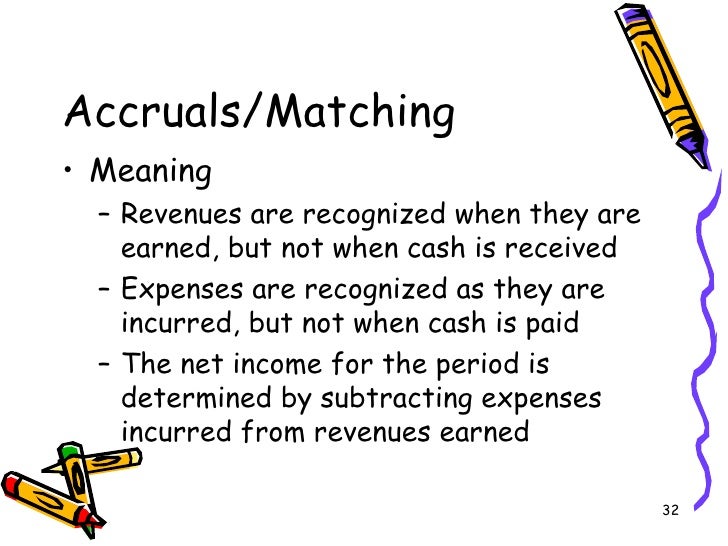 Accruals/Matching

• Meaning

– Revenues are recognized when they are earned, but not when cash is received

– Expenses are recognized as they are incurred, but not when cash is paid

– The net income for the period is determined by subtracting expenses incurred from revenues earned

32